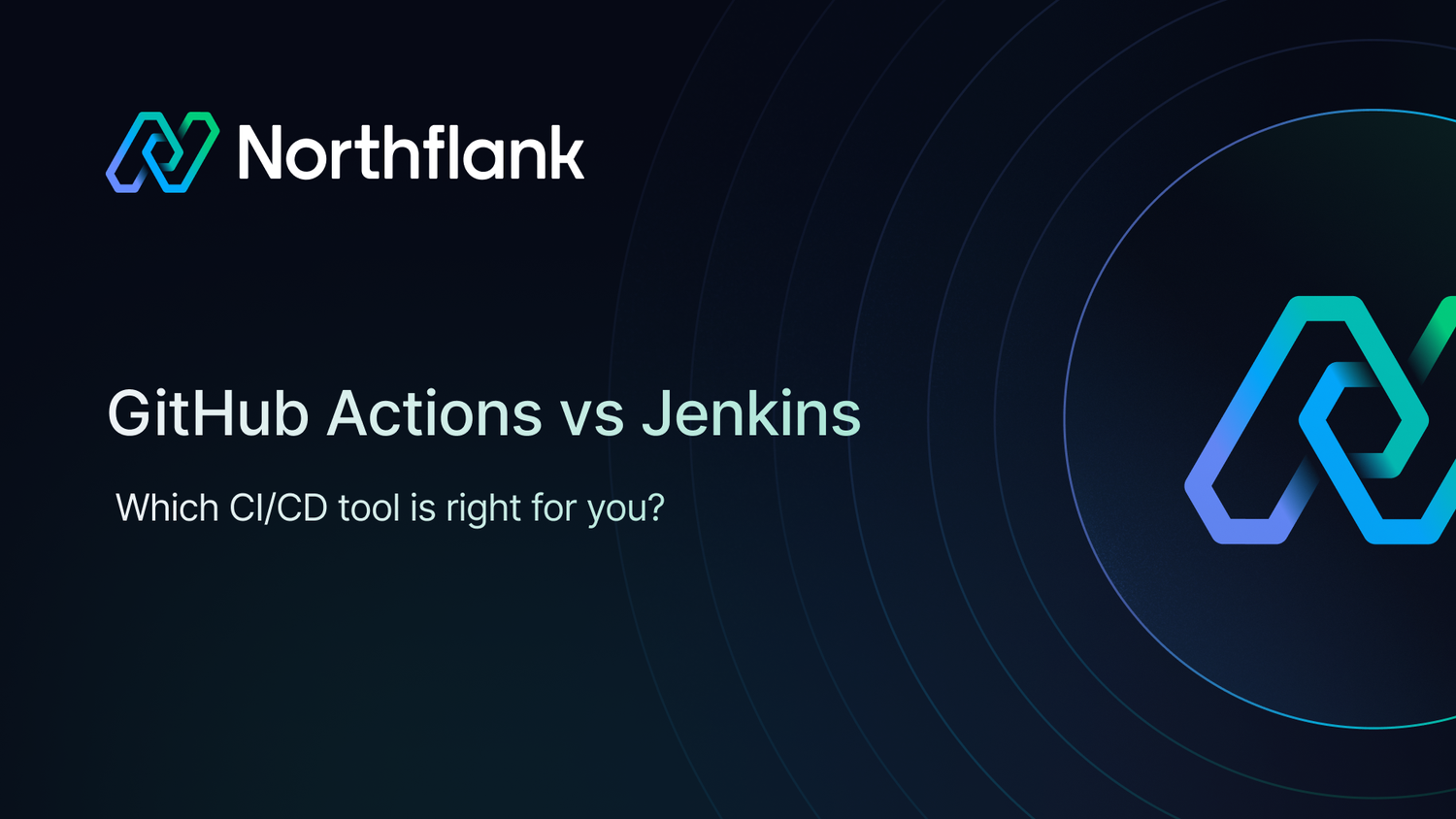 Northflank

GitHub Actions vs Jenkins

Which CI/CD tool is right for you?